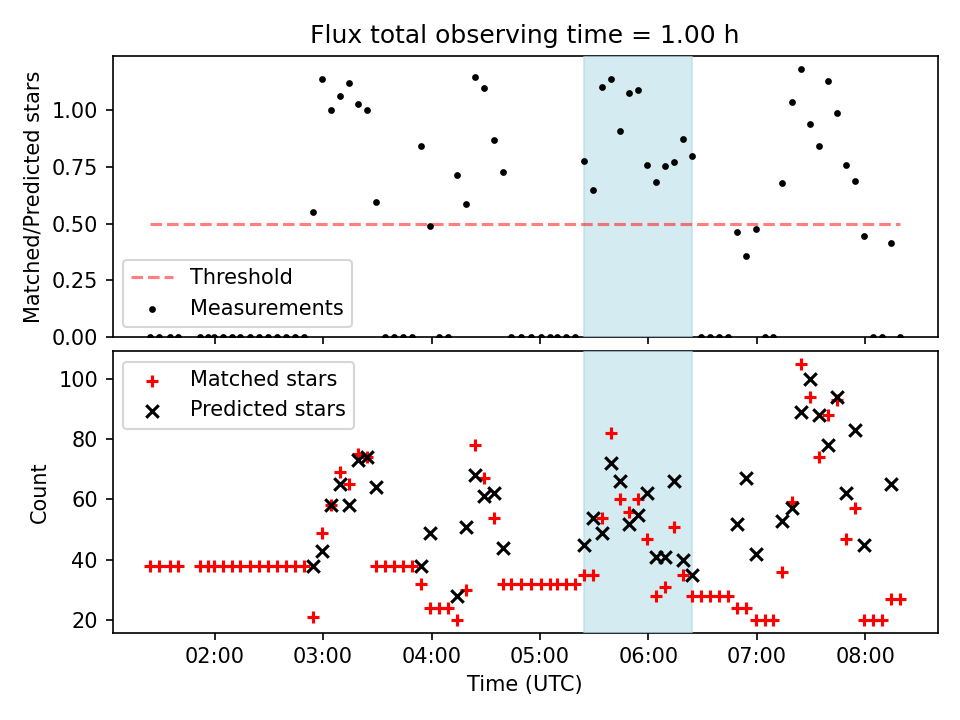 Flux total observing time = 1.00 h

Matched/Predicted stars

1.00
0.75
0.50
0.25
0.00

Threshold
Measurements

Count

100
80
60
40
20

Matched stars
Predicted stars

02:00
03:00
04:00
05:00
06:00
07:00
08:00

Time (UTC)